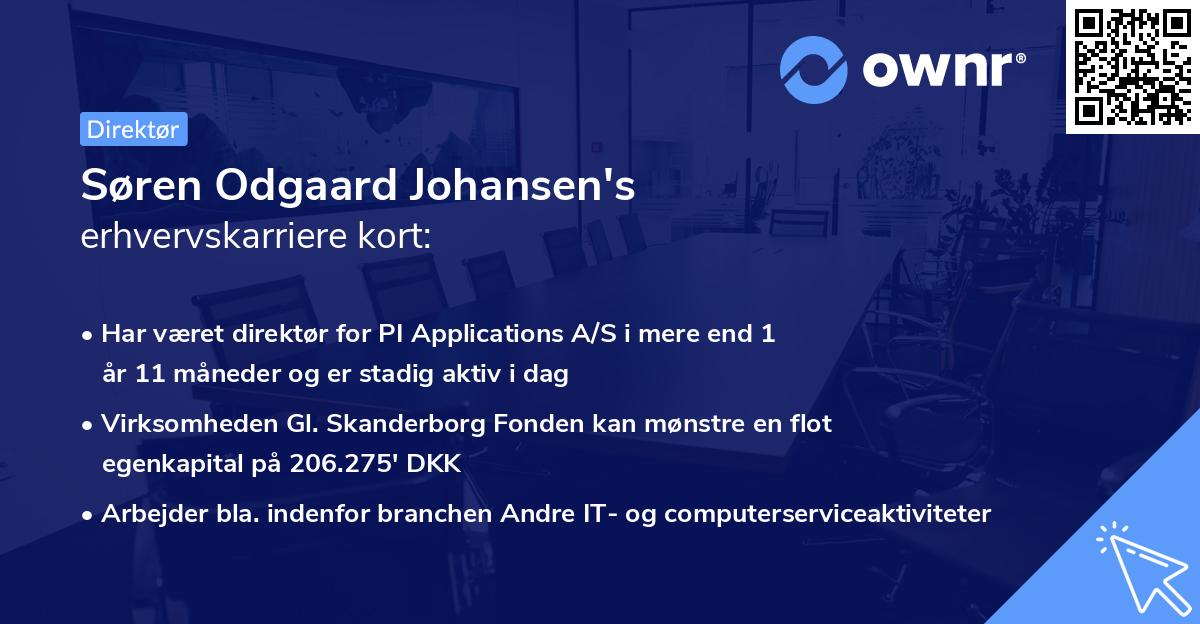 ownr®

Direktør

Søren Odgaard Johansen's
erhvervskarriere kort:

• Har været direktør for PI Applications A/S i mere end 1 år 11 måneder og er stadig aktiv i dag
• Virksomheden Gl. Skanderborg Fonden kan mønstre en flot egenkapital på 206.275' DKK
• Arbejder bla. indenfor branchen Andre IT- og computerserviceaktiviteter